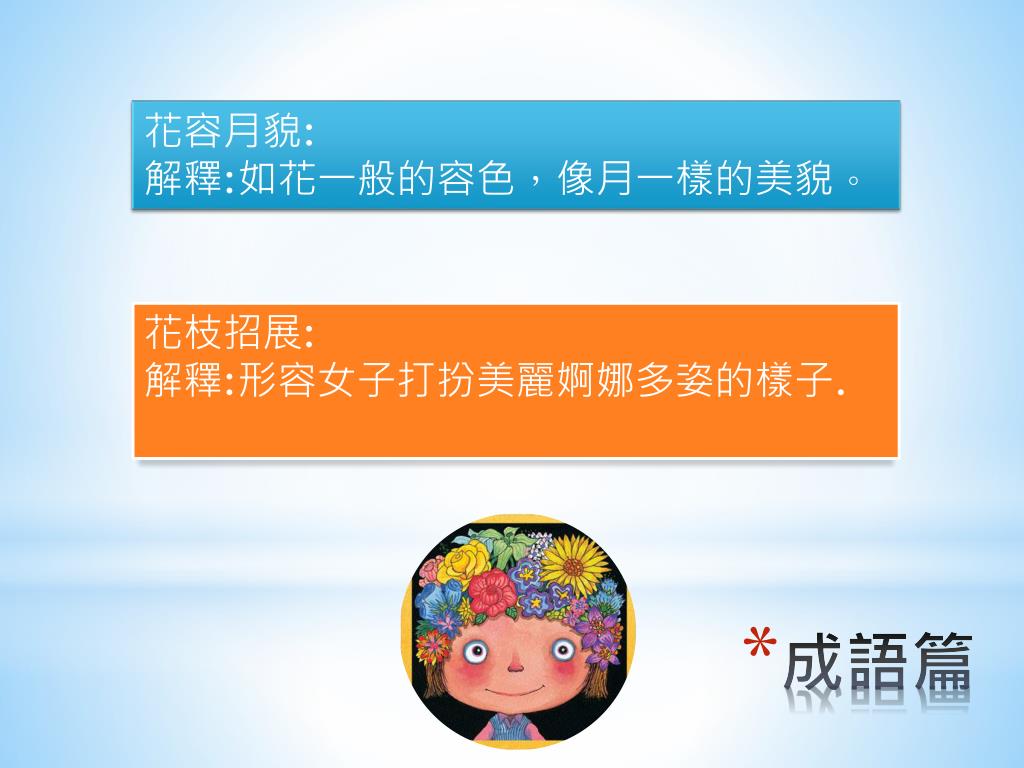 花容月貌:
解釋:如花一般的容色，像月一樣的美貌。

花枝招展:
解釋:形容女子打扮美麗婀娜多姿的樣子.

*成語篇